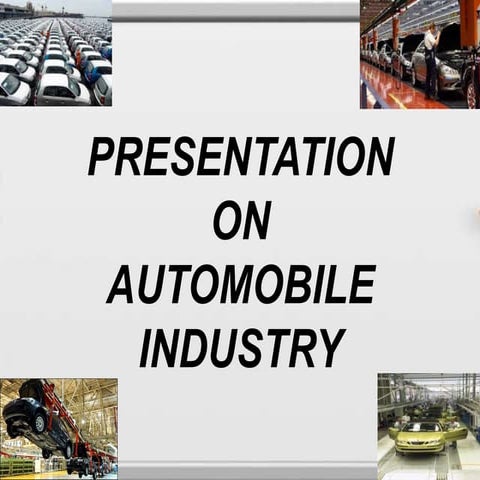 PRESENTATION
ON
AUTOMOBILE
INDUSTRY